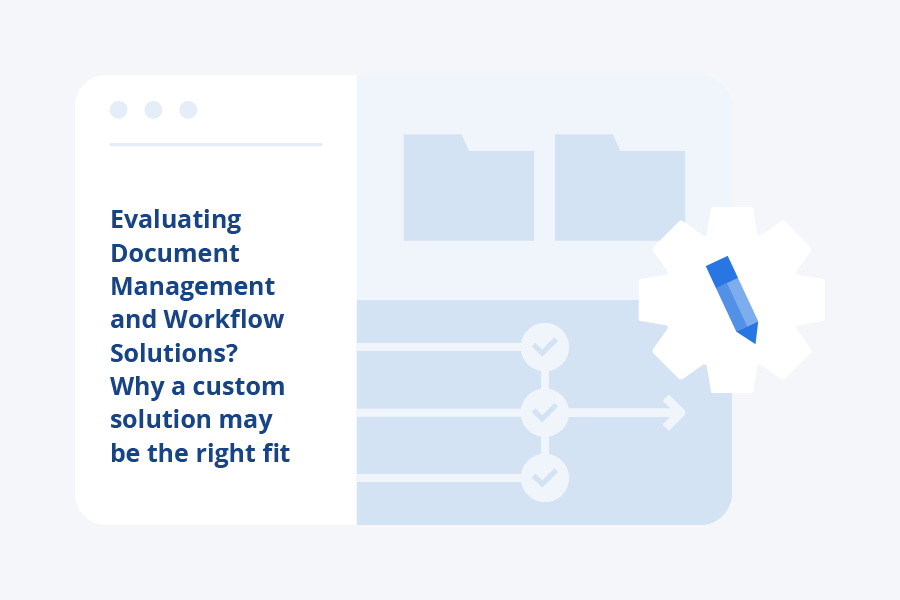 Evaluating Document Management and Workflow Solutions? Why a custom solution may be the right fit